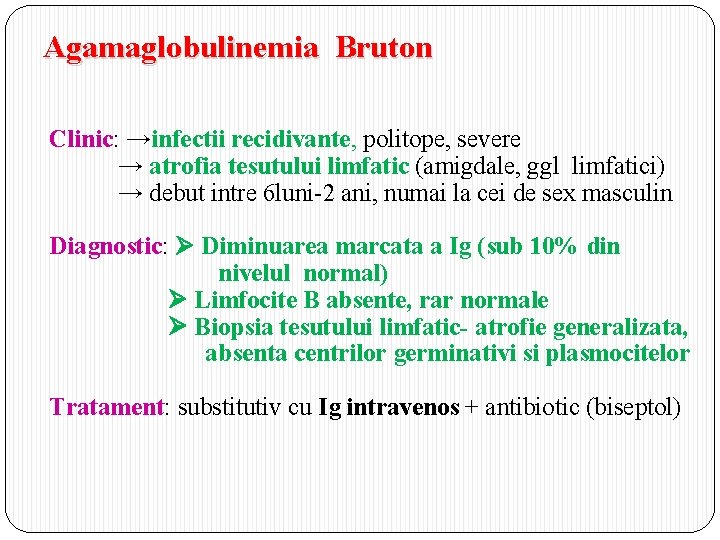 Agamaglobulinemia Bruton

Clinic: →infectii recidivante, politope, severe
→ atrofia tesutului limfatic (amigdale, ggl limfatici)
→ debut intre 6luni-2 ani, numai la cei de sex masculin

Diagnostic: ➤ Diminuarea marcata a Ig (sub 10% din nivelul normal)
➤ Limfocite B absente, rar normale
➤ Biopsia tesutului limfatic- atrofie generalizata, absenta centrilor germinativi si plasmocitelor

Tratament: substitutiv cu Ig intravenos + antibiotic (biseptol)